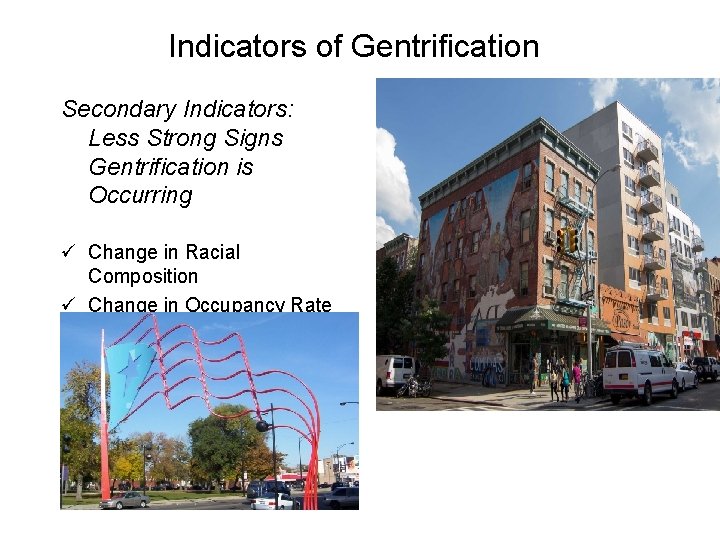 Indicators of Gentrification

Secondary Indicators: Less Strong Signs Gentrification is Occurring

✓ Change in Racial Composition
✓ Change in Occupancy Rate